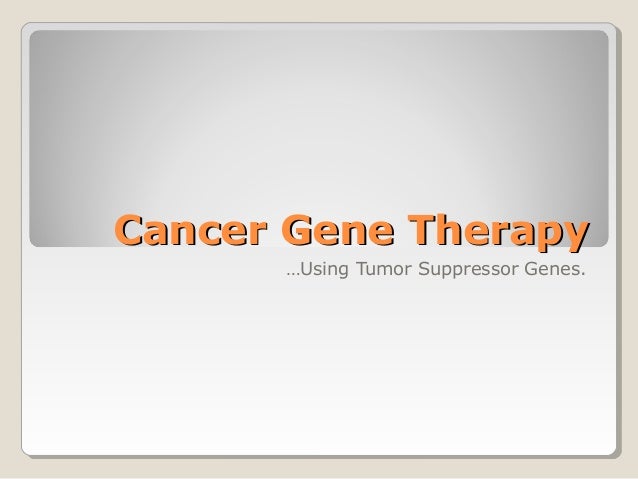 Cancer Gene Therapy

…Using Tumor Suppressor Genes.